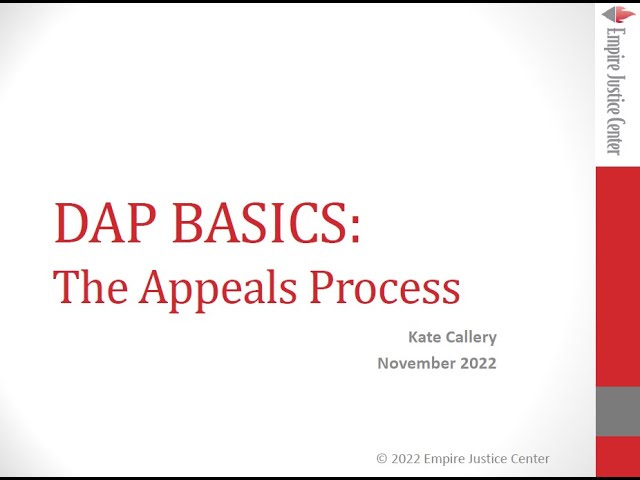 Empire Justice Center

DAP BASICS:
The Appeals Process

Kate Callery
November 2022

© 2022 Empire Justice Center